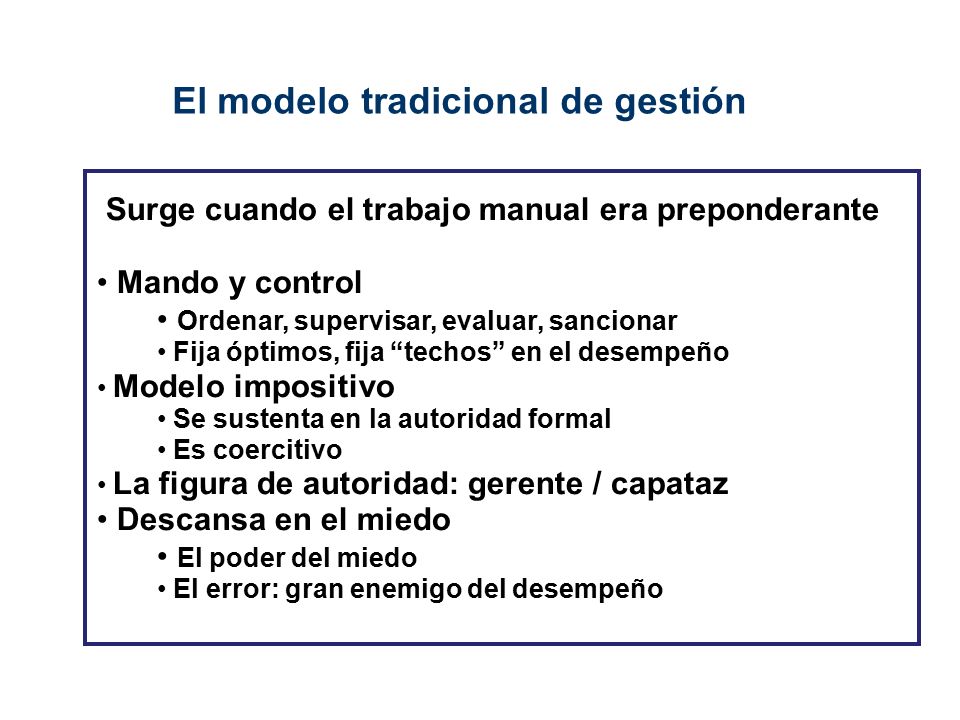 El modelo tradicional de gestión

Surge cuando el trabajo manual era preponderante

• Mando y control
• Ordenar, supervisar, evaluar, sancionar
• Fija óptimos, fija “techos” en el desempeño
• Modelo impositivo
• Se sustenta en la autoridad formal
• Es coercitivo
• La figura de autoridad: gerente / capataz
• Descansa en el miedo
• El poder del miedo
• El error: gran enemigo del desempeño